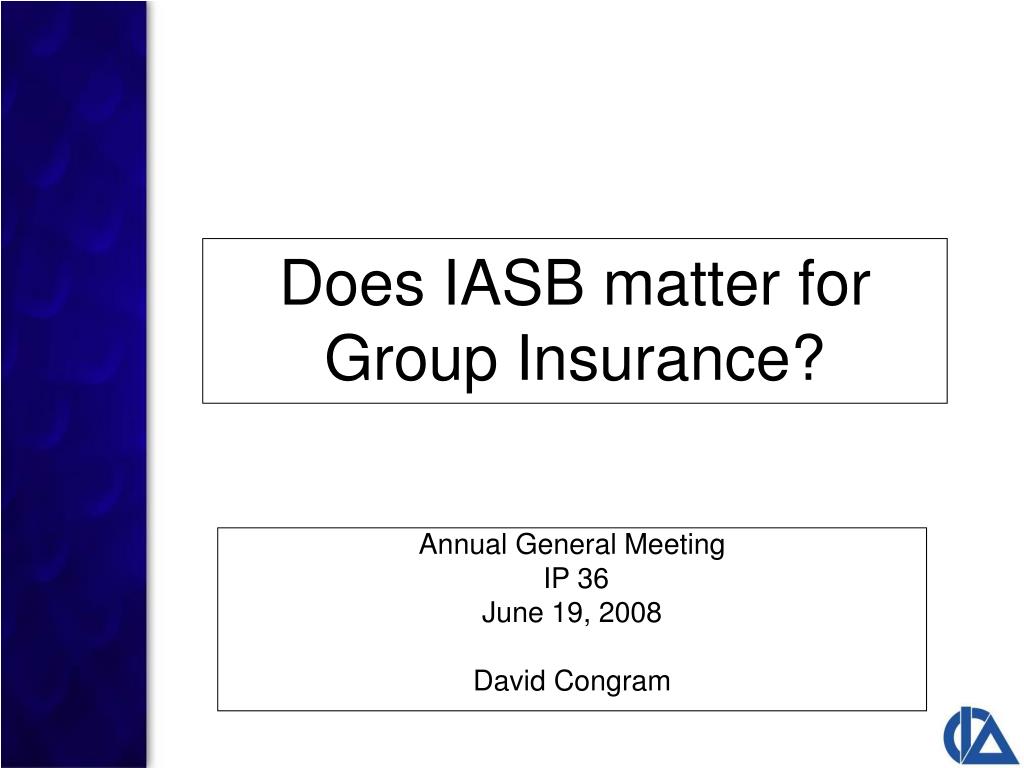 Does IASB matter for Group Insurance?

Annual General Meeting
IP 36
June 19, 2008

David Congram